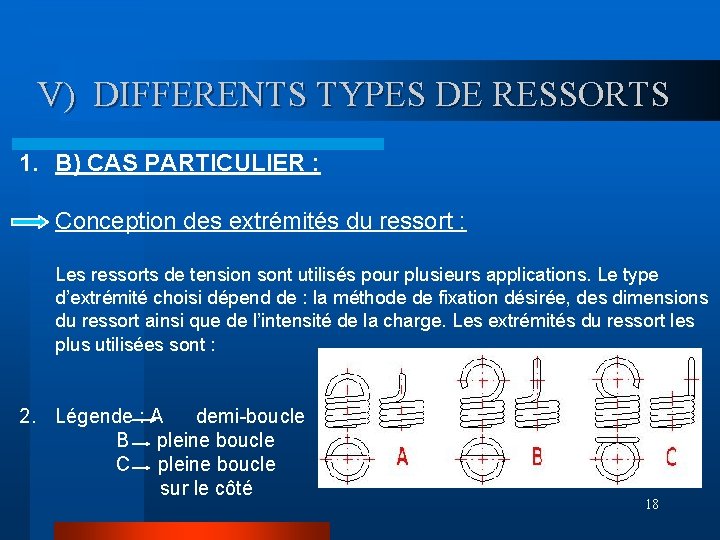 V) DIFFERENTS TYPES DE RESSORTS

1. B) CAS PARTICULIER :

Conception des extrémités du ressort :

Les ressorts de tension sont utilisés pour plusieurs applications. Le type d'extrémité choisi dépend de : la méthode de fixation désirée, des dimensions du ressort ainsi que de l'intensité de la charge. Les extrémités du ressort les plus utilisées sont :

2. Légende : A demi-boucle
B pleine boucle
C pleine boucle sur le côté

A B C

18